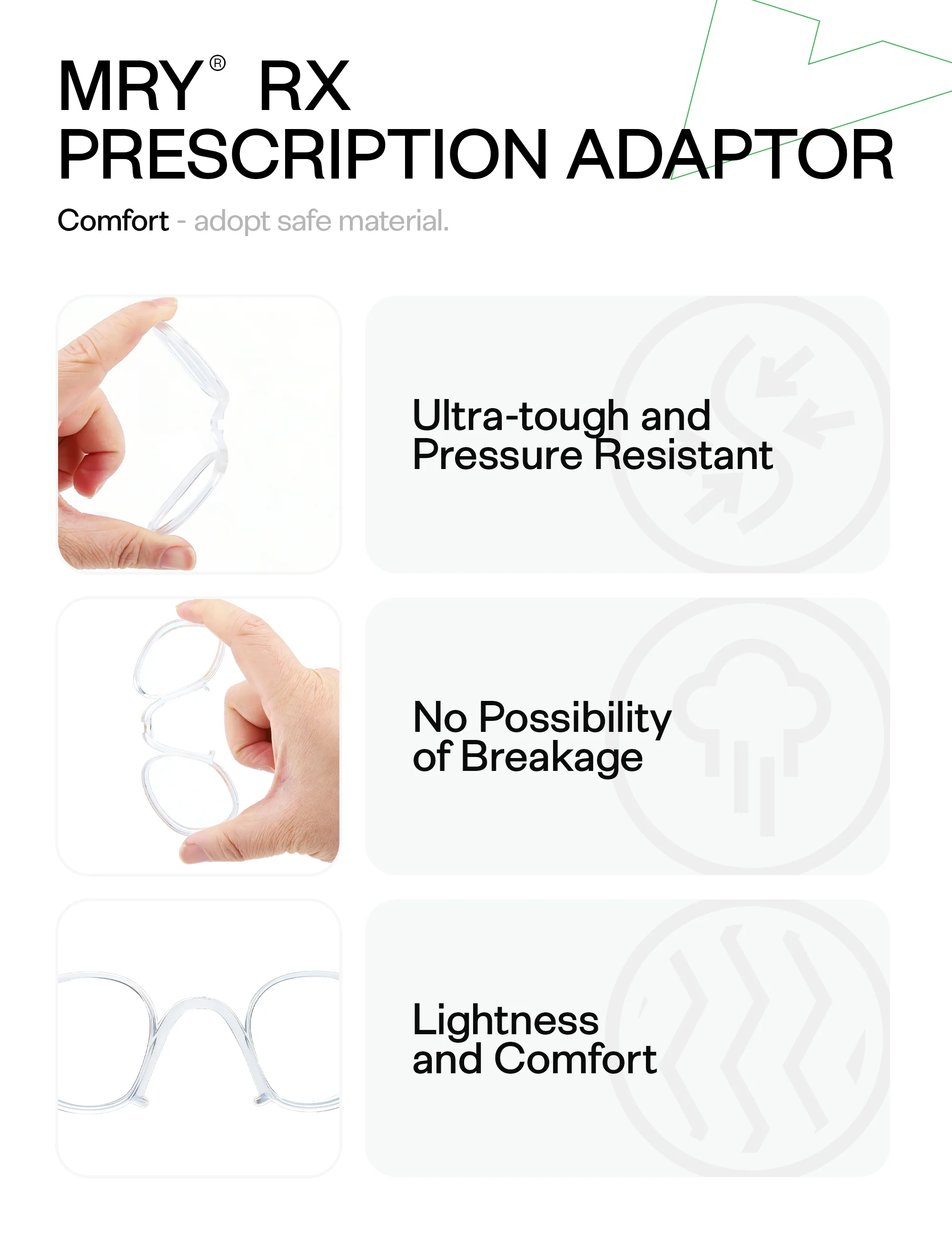 MRY® RX
PRESCRIPTION ADAPTOR

Comfort - adopt safe material.

Ultra-tough and Pressure Resistant

No Possibility of Breakage

Lightness and Comfort